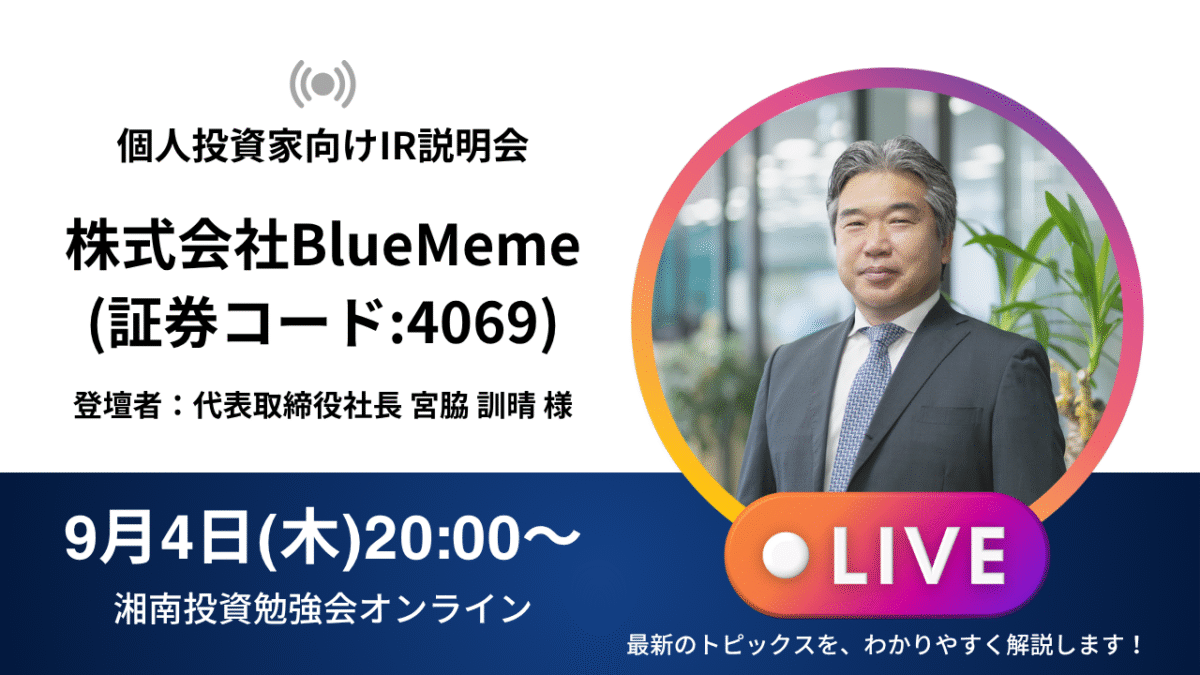 個人投資家向けIR説明会

株式会社BlueMeme
(証券コード:4069)

登壇者：代表取締役社長 宮脇 訓晴 様

9月4日(木)20:00～

湘南投資勉強会オンライン

LIVE

最新のトピックスを、わかりやすく解説します！